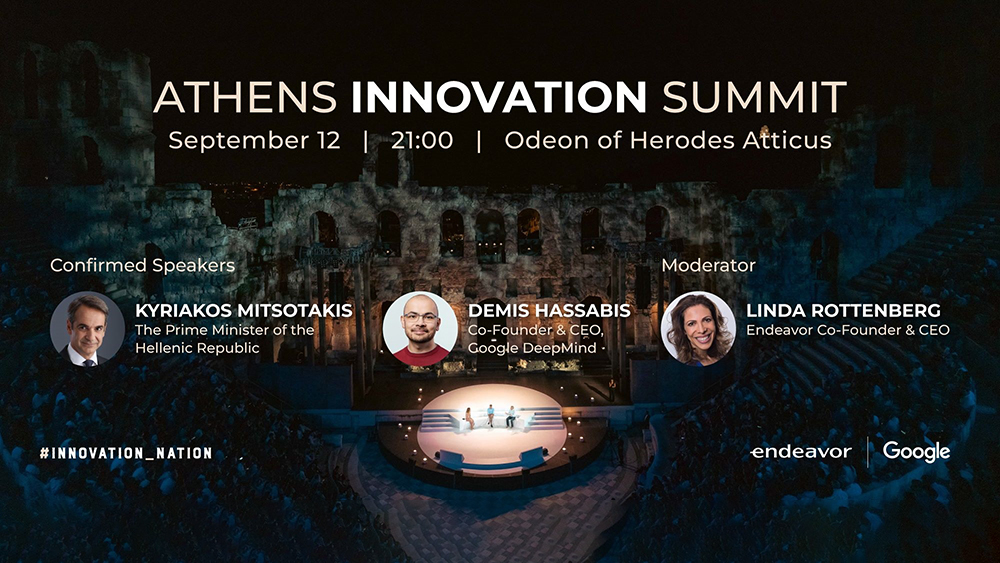 ATHENS INNOVATION SUMMIT

September 12 | 21:00 | Odeon of Herodes Atticus

Confirmed Speakers

KYRIAKOS MITSOTAKIS
The Prime Minister of the Hellenic Republic

DEMIS HASSABIS
Co-Founder & CEO, Google DeepMind

Moderator

LINDA ROTTENBERG
Endeavor Co-Founder & CEO

#INNOVATION_NATION

endeavor | Google